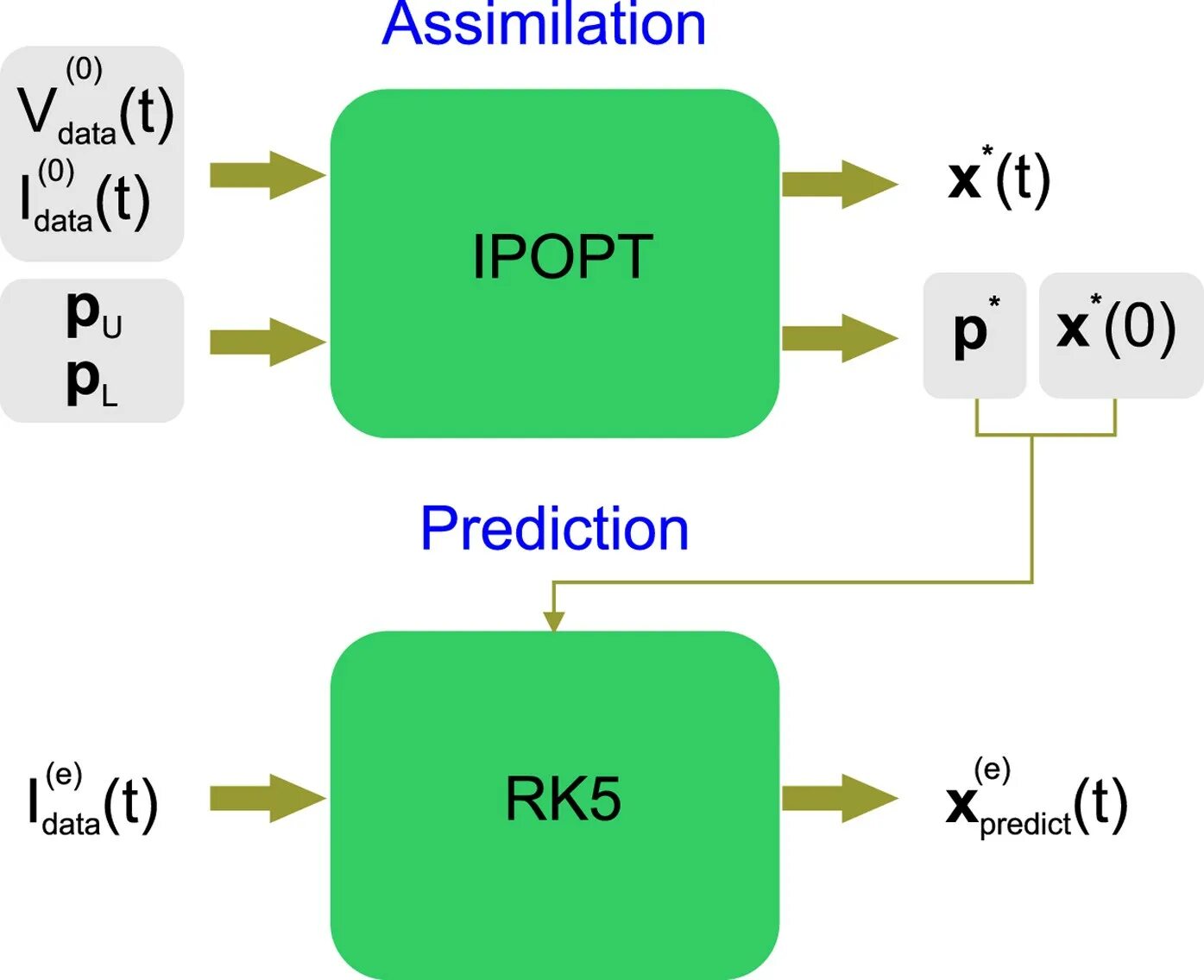 Assimilation

$V_{data}^{(0)}(t)$
$I_{data}^{(0)}(t)$

$\mathbf{p}_U$
$\mathbf{p}_L$

IPOPT

$\mathbf{x}^*(t)$

$\mathbf{p}^*$ $\mathbf{x}^*(0)$

Prediction

$I_{data}^{(e)}(t)$

RK5

$\mathbf{x}_{predict}^{(e)}(t)$